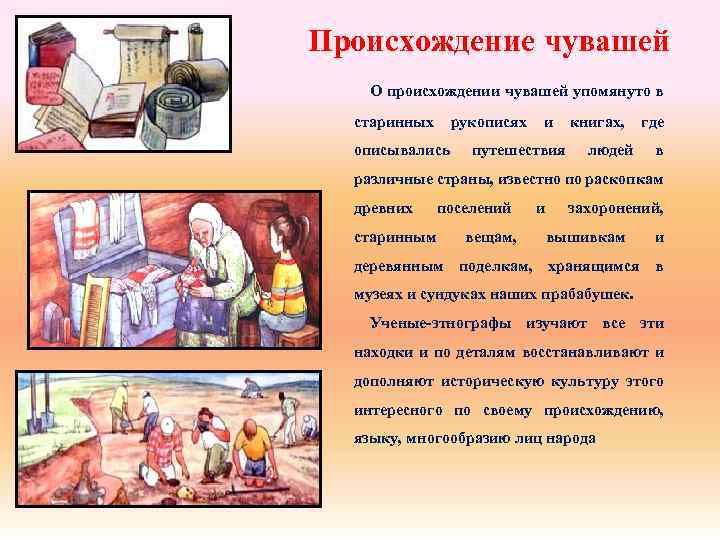 Происхождение чувашей

О происхождении чувашей упомянуто в старинных рукописях и книгах, где описывались путешествия людей в различные страны, известно по раскопкам древних поселений и захоронений, старинным вещам, вышивкам и деревянным поделкам, хранящимся в музеях и сундуках наших прабабушек.

Ученые-этнографы изучают все эти находки и по деталям восстанавливают и дополняют историческую культуру этого интересного по своему происхождению, языку, многообразию лиц народа